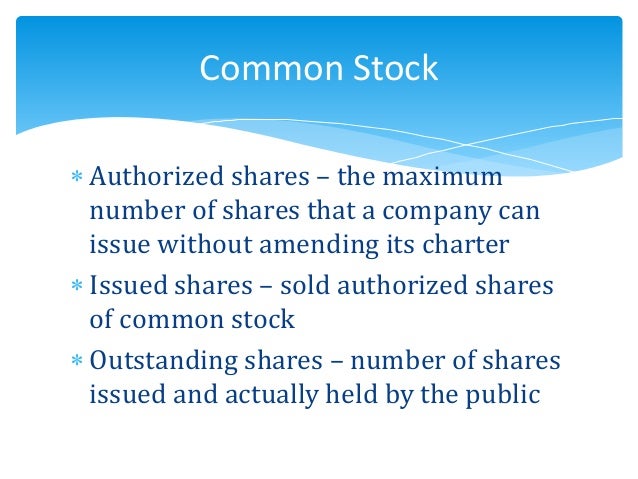 Common Stock

* Authorized shares – the maximum number of shares that a company can issue without amending its charter
* Issued shares – sold authorized shares of common stock
* Outstanding shares – number of shares issued and actually held by the public